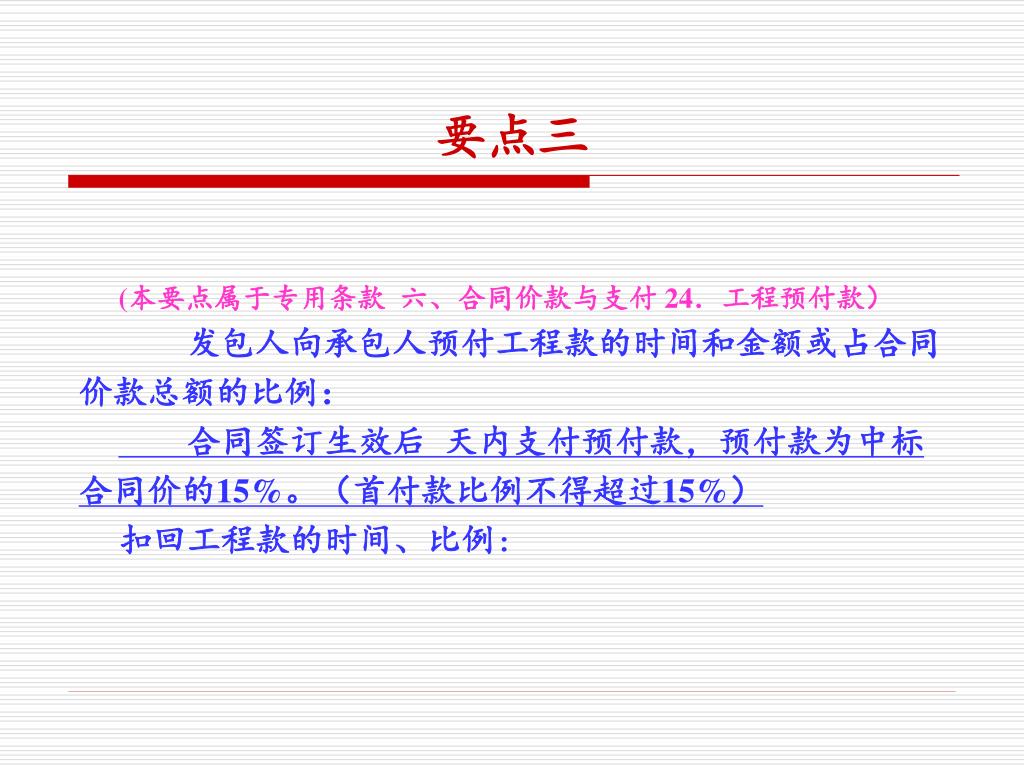 要点三

(本要点属于专用条款 六、合同价款与支付 24. 工程预付款）

发包人向承包人预付工程款的时间和金额或占合同价款总额的比例：

合同签订生效后 天内支付预付款，预付款为中标合同价的15%。（首付款比例不得超过15%）

扣回工程款的时间、比例：